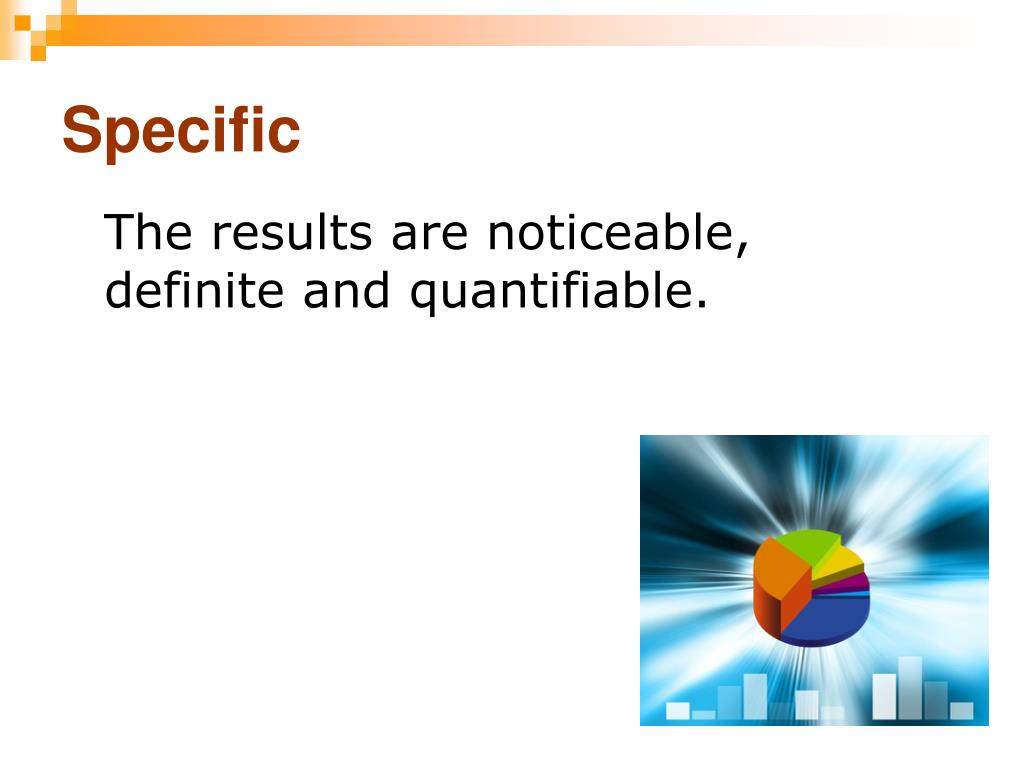 Specific

The results are noticeable, definite and quantifiable.